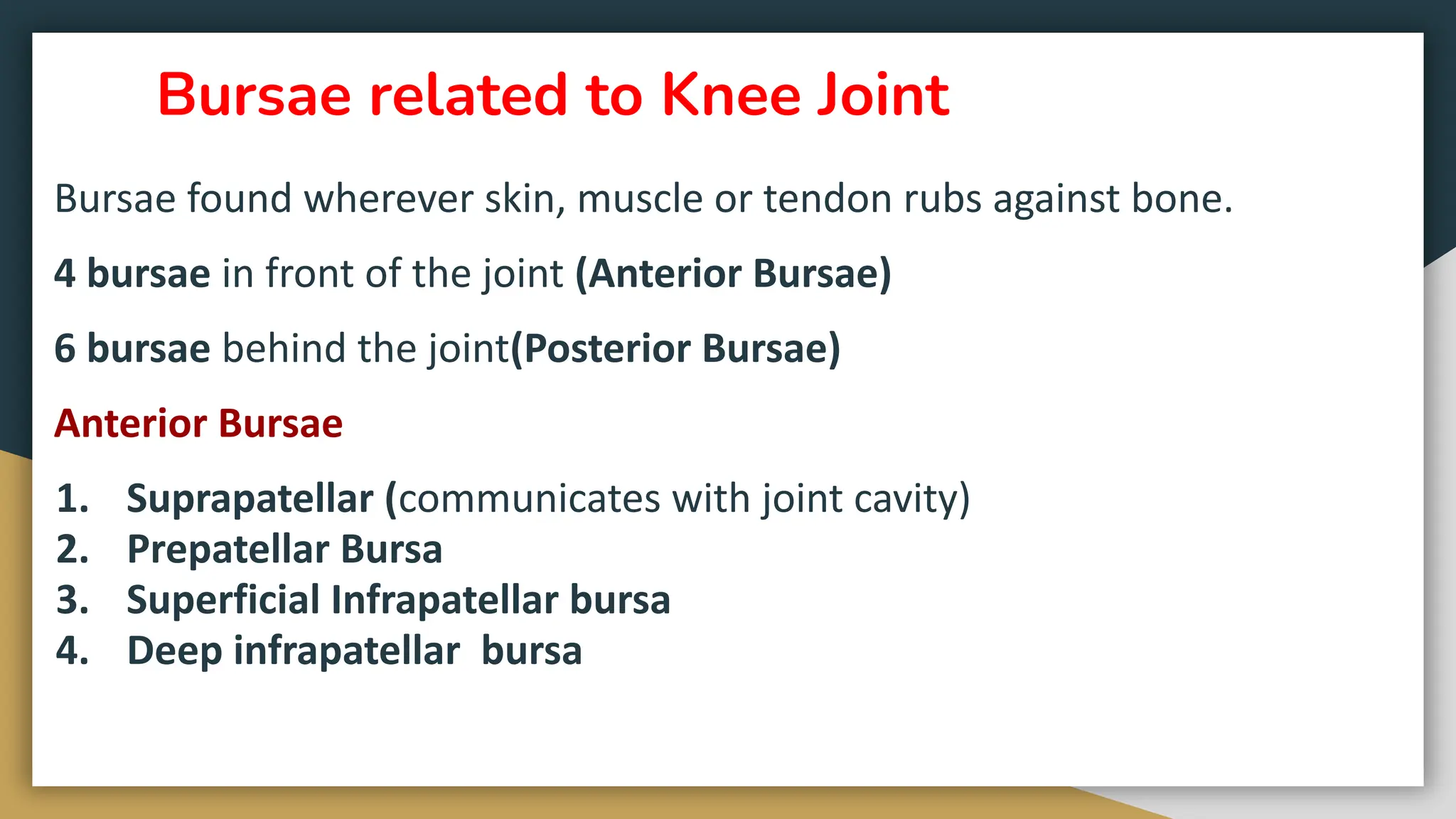 Bursae related to Knee Joint

Bursae found wherever skin, muscle or tendon rubs against bone.

4 bursae in front of the joint (Anterior Bursae)

6 bursae behind the joint(Posterior Bursae)

Anterior Bursae

1. Suprapatellar (communicates with joint cavity)
2. Prepatellar Bursa
3. Superficial Infrapatellar bursa
4. Deep infrapatellar bursa